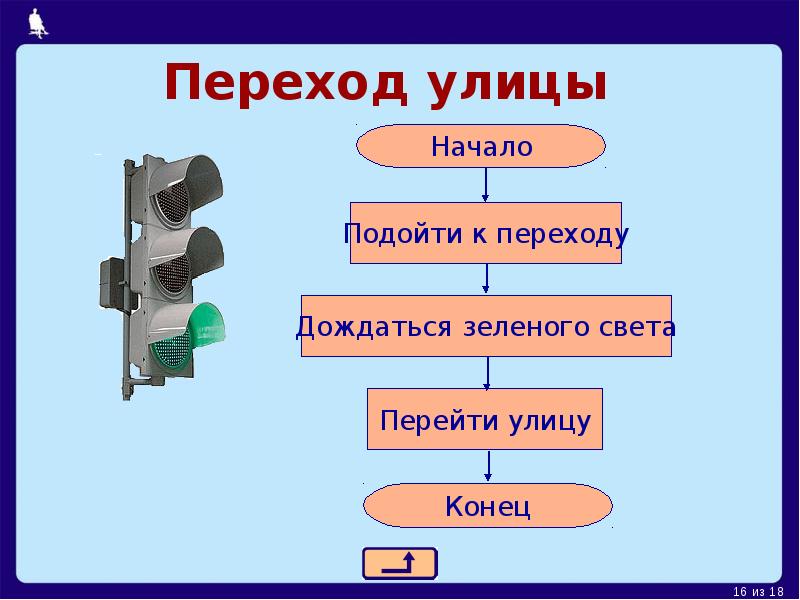 Переход улицы

Начало

Подойти к переходу

Дождаться зеленого света

Перейти улицу

Конец

16 из 18